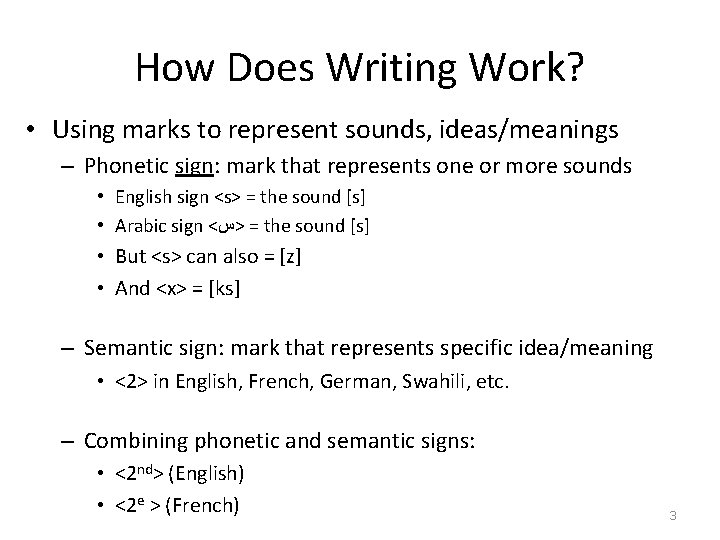 How Does Writing Work?

• Using marks to represent sounds, ideas/meanings
– Phonetic sign: mark that represents one or more sounds
• English sign <s> = the sound [s]
• Arabic sign <س> = the sound [s]
• But <s> can also = [z]
• And <x> = [ks]

– Semantic sign: mark that represents specific idea/meaning
• <2> in English, French, German, Swahili, etc.

– Combining phonetic and semantic signs:
• <2$^{nd}$> (English)
• <2$^{e}$ > (French)

3